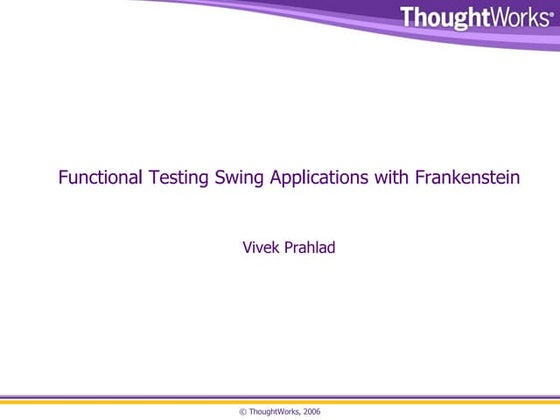 ThoughtWorks®

Functional Testing Swing Applications with Frankenstein

Vivek Prahlad

© ThoughtWorks, 2006